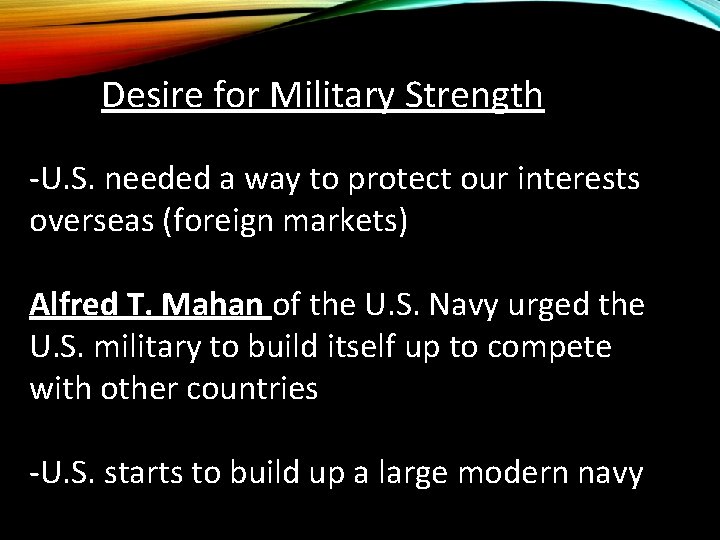 Desire for Military Strength

-U.S. needed a way to protect our interests overseas (foreign markets)

Alfred T. Mahan of the U.S. Navy urged the U.S. military to build itself up to compete with other countries

-U.S. starts to build up a large modern navy